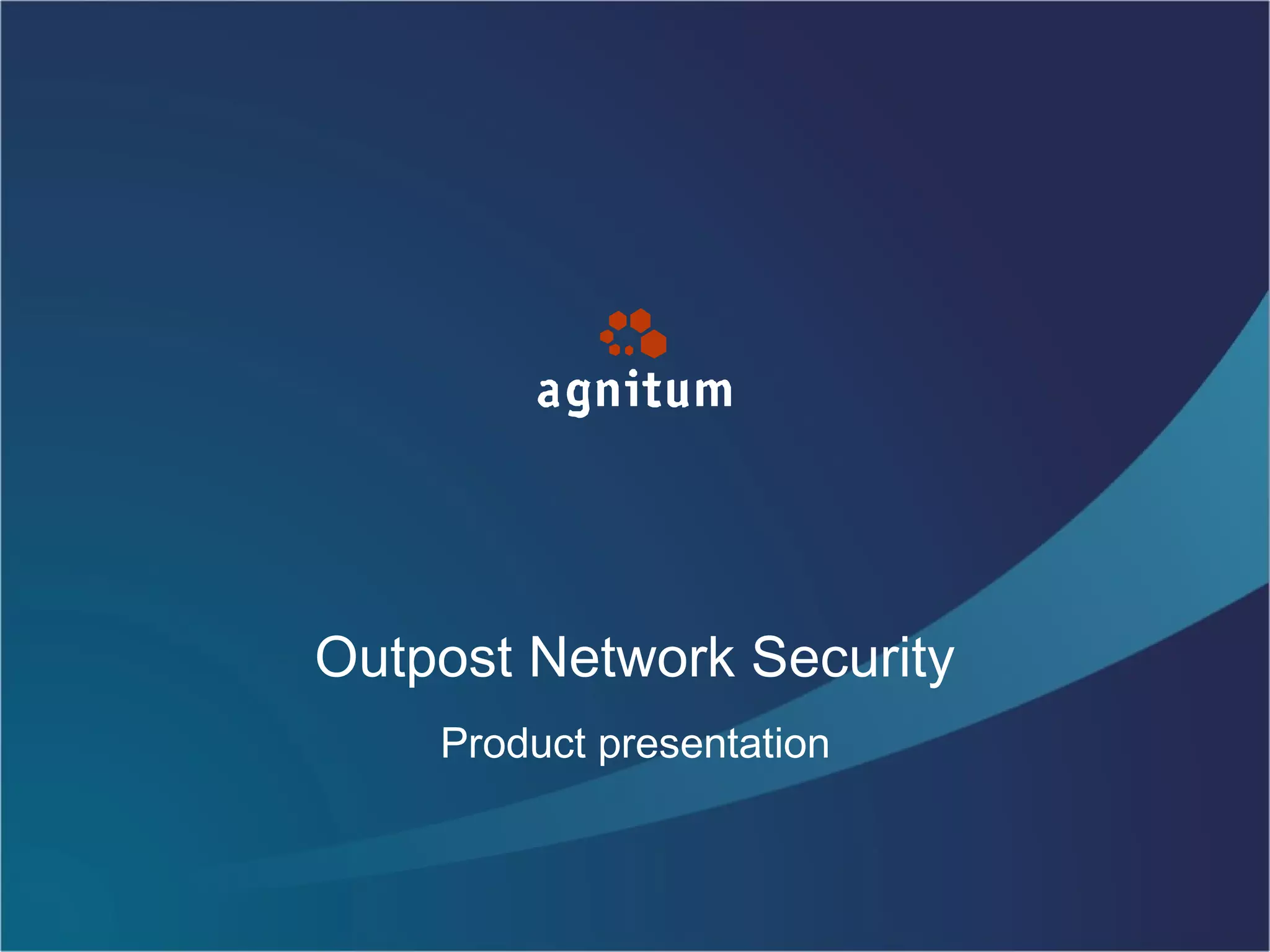 agnitum

Outpost Network Security

Product presentation